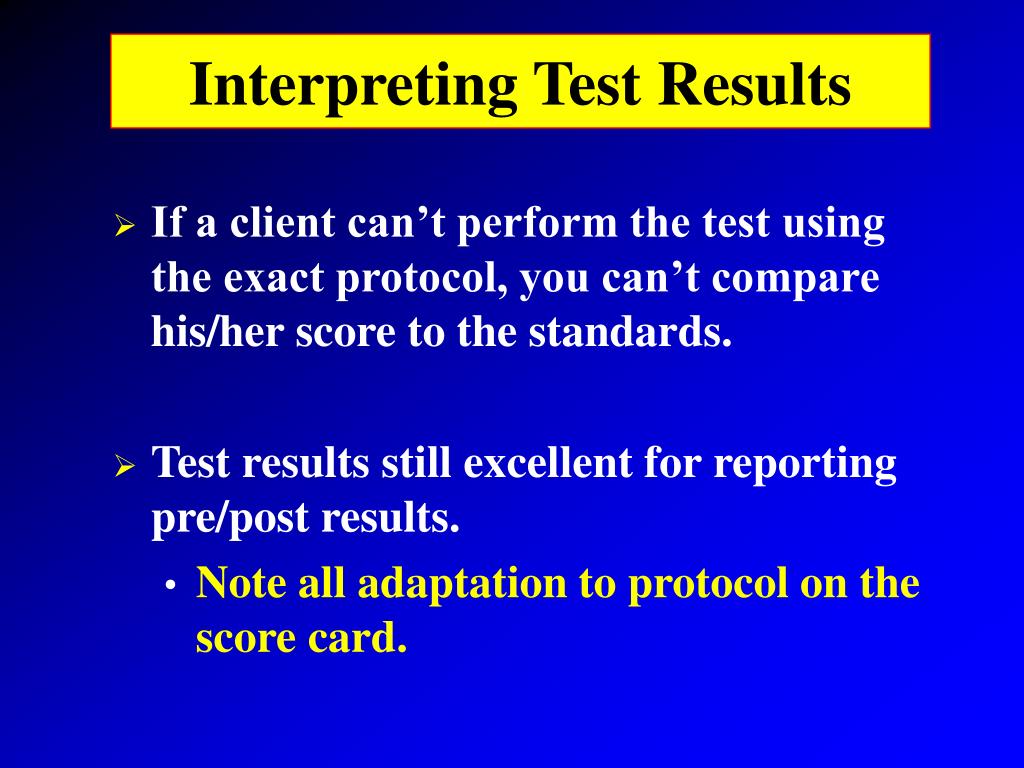 Interpreting Test Results

➢ If a client can’t perform the test using the exact protocol, you can’t compare his/her score to the standards.

➢ Test results still excellent for reporting pre/post results.

• Note all adaptation to protocol on the score card.